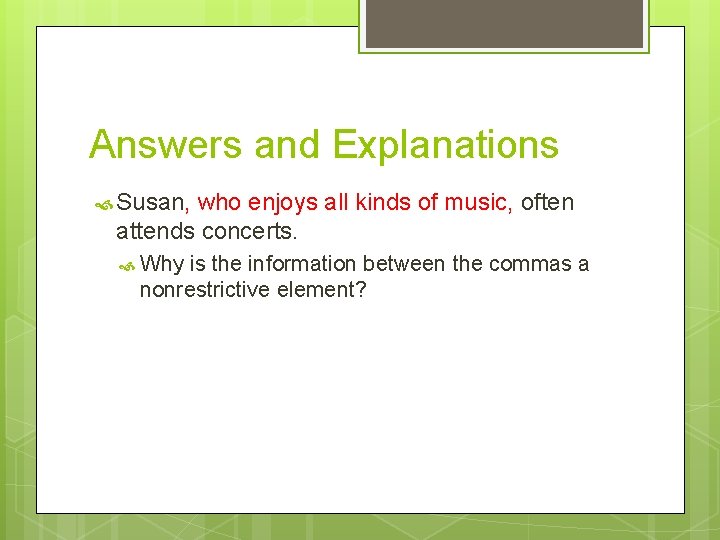 Answers and Explanations

Susan, who enjoys all kinds of music, often attends concerts.

Why is the information between the commas a nonrestrictive element?